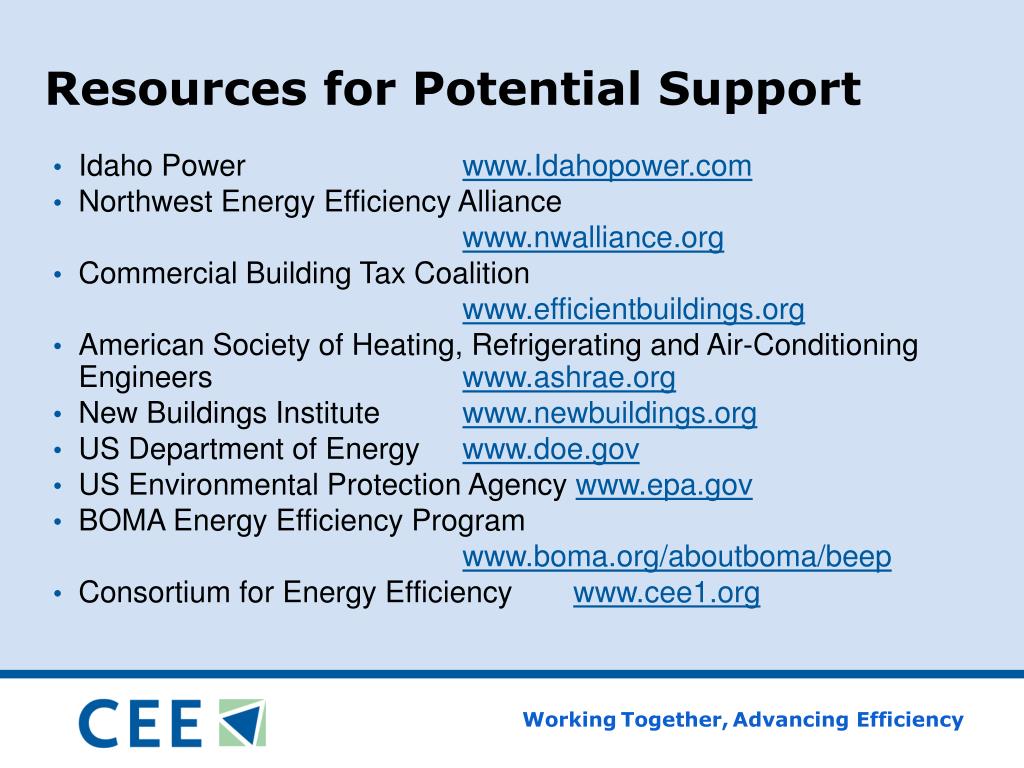 Resources for Potential Support

• Idaho Power www.Idahopower.com
• Northwest Energy Efficiency Alliance www.nwalliance.org
• Commercial Building Tax Coalition www.efficientbuildings.org
• American Society of Heating, Refrigerating and Air-Conditioning Engineers www.ashrae.org
• New Buildings Institute www.newbuildings.org
• US Department of Energy www.doe.gov
• US Environmental Protection Agency www.epa.gov
• BOMA Energy Efficiency Program www.boma.org/aboutboma/beep
• Consortium for Energy Efficiency www.cee1.org

CEE

Working Together, Advancing Efficiency